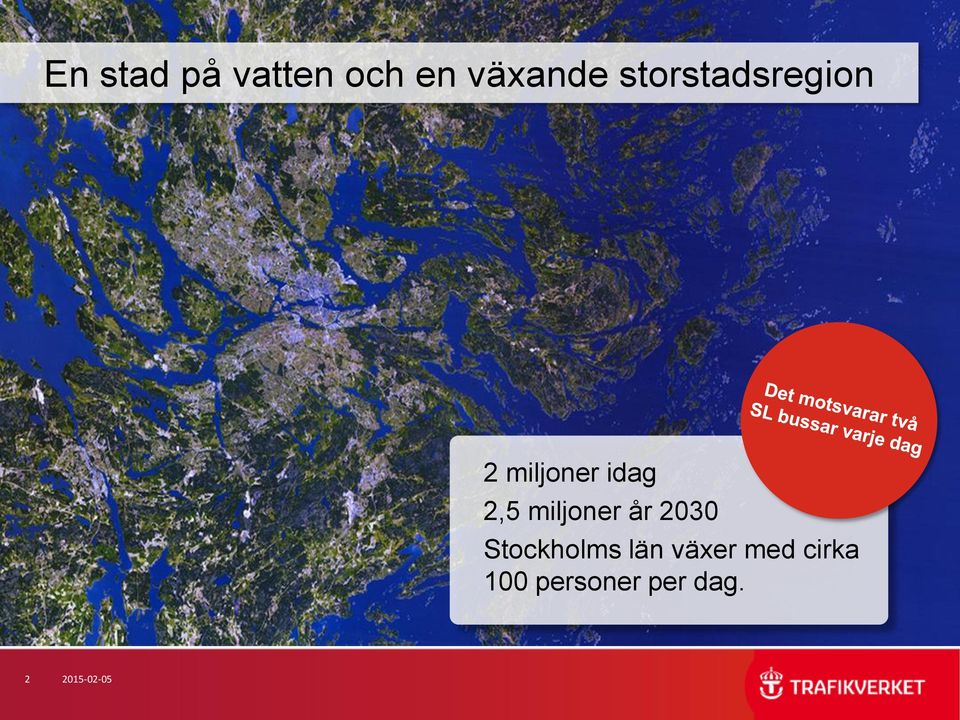 En stad på vatten och en växande storstadsregion

Det motsvarar två SL bussar varje dag

2 miljoner idag

2,5 miljoner år 2030

Stockholms län växer med cirka 100 personer per dag.

2 2015-02-05

TRAFIKVERKET